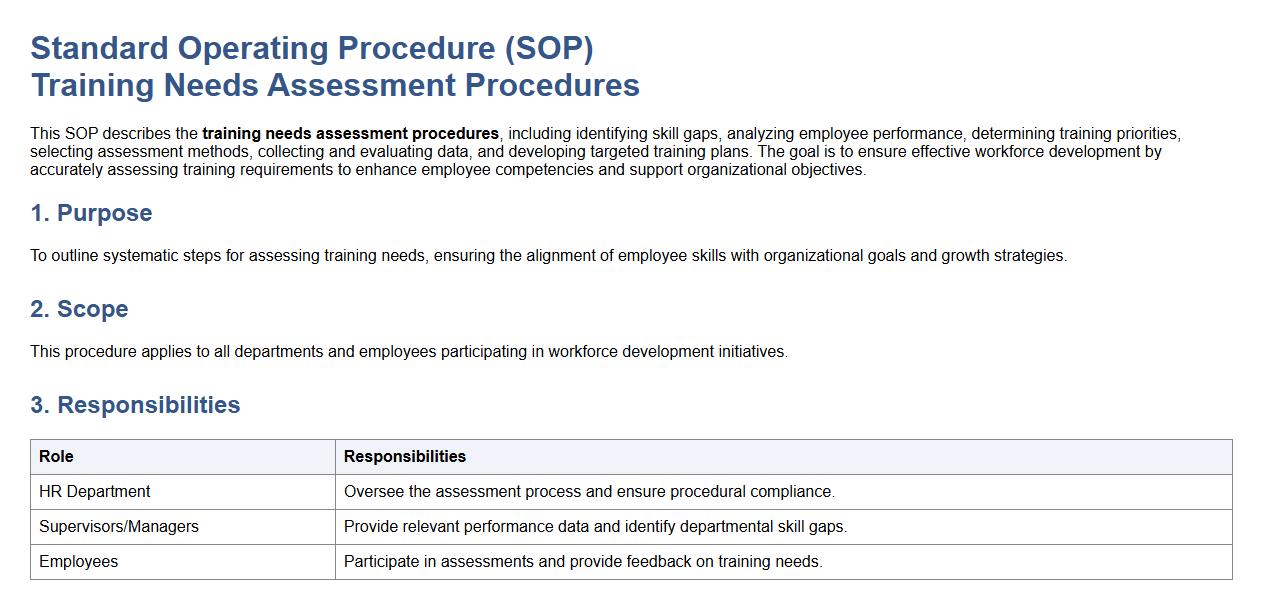 Standard Operating Procedure (SOP)
Training Needs Assessment Procedures

This SOP describes the training needs assessment procedures, including identifying skill gaps, analyzing employee performance, determining training priorities, selecting assessment methods, collecting and evaluating data, and developing targeted training plans. The goal is to ensure effective workforce development by accurately assessing training requirements to enhance employee competencies and support organizational objectives.

1. Purpose

To outline systematic steps for assessing training needs, ensuring the alignment of employee skills with organizational goals and growth strategies.

2. Scope

This procedure applies to all departments and employees participating in workforce development initiatives.

3. Responsibilities

| Role | Responsibilities |
|---|---|
| HR Department | Oversee the assessment process and ensure procedural compliance. |
| Supervisors/Managers | Provide relevant performance data and identify departmental skill gaps. |
| Employees | Participate in assessments and provide feedback on training needs. |